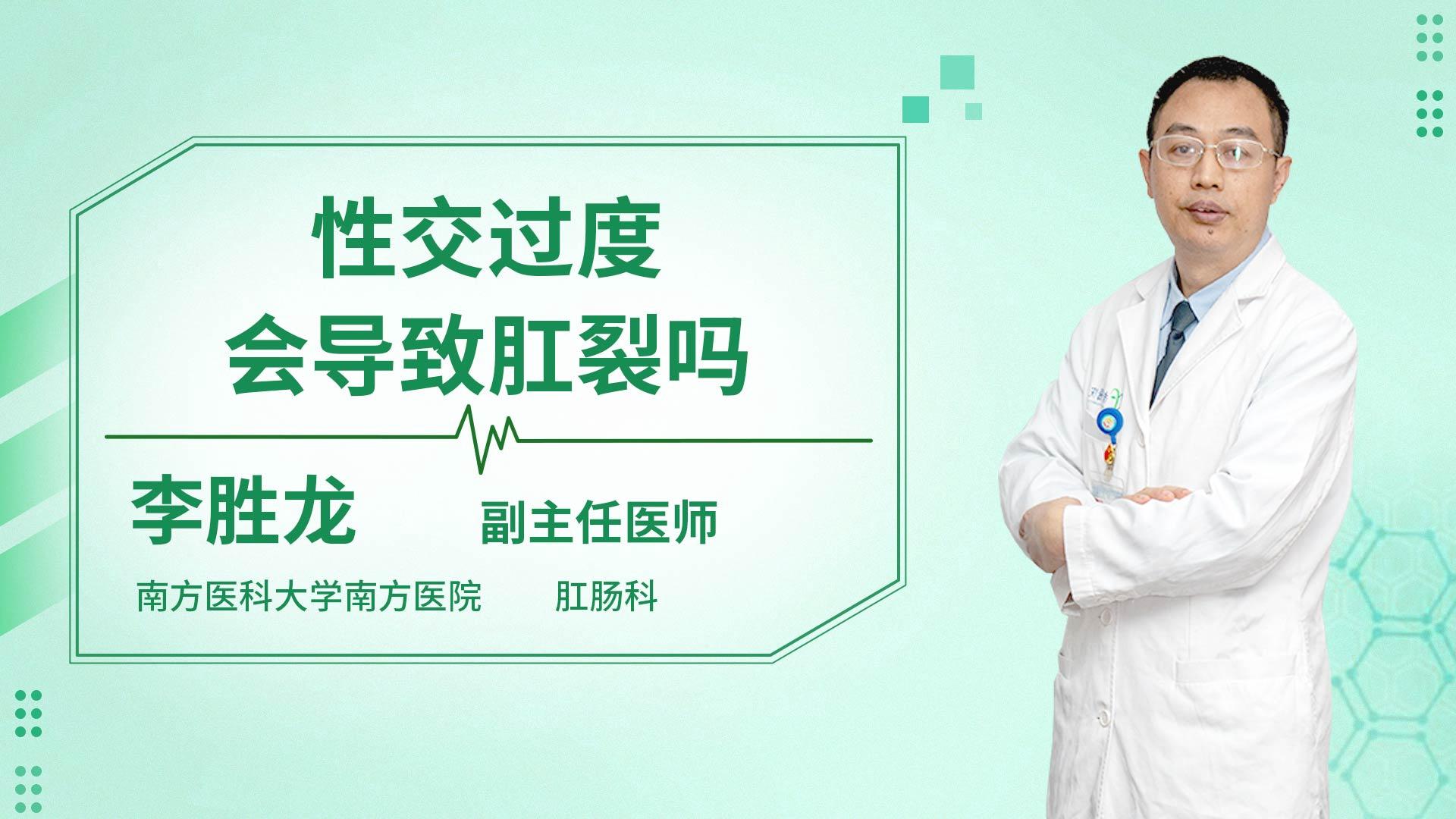 性交过度
会导致肛裂吗

李胜龙 副主任医师

南方医科大学南方医院 肛肠科